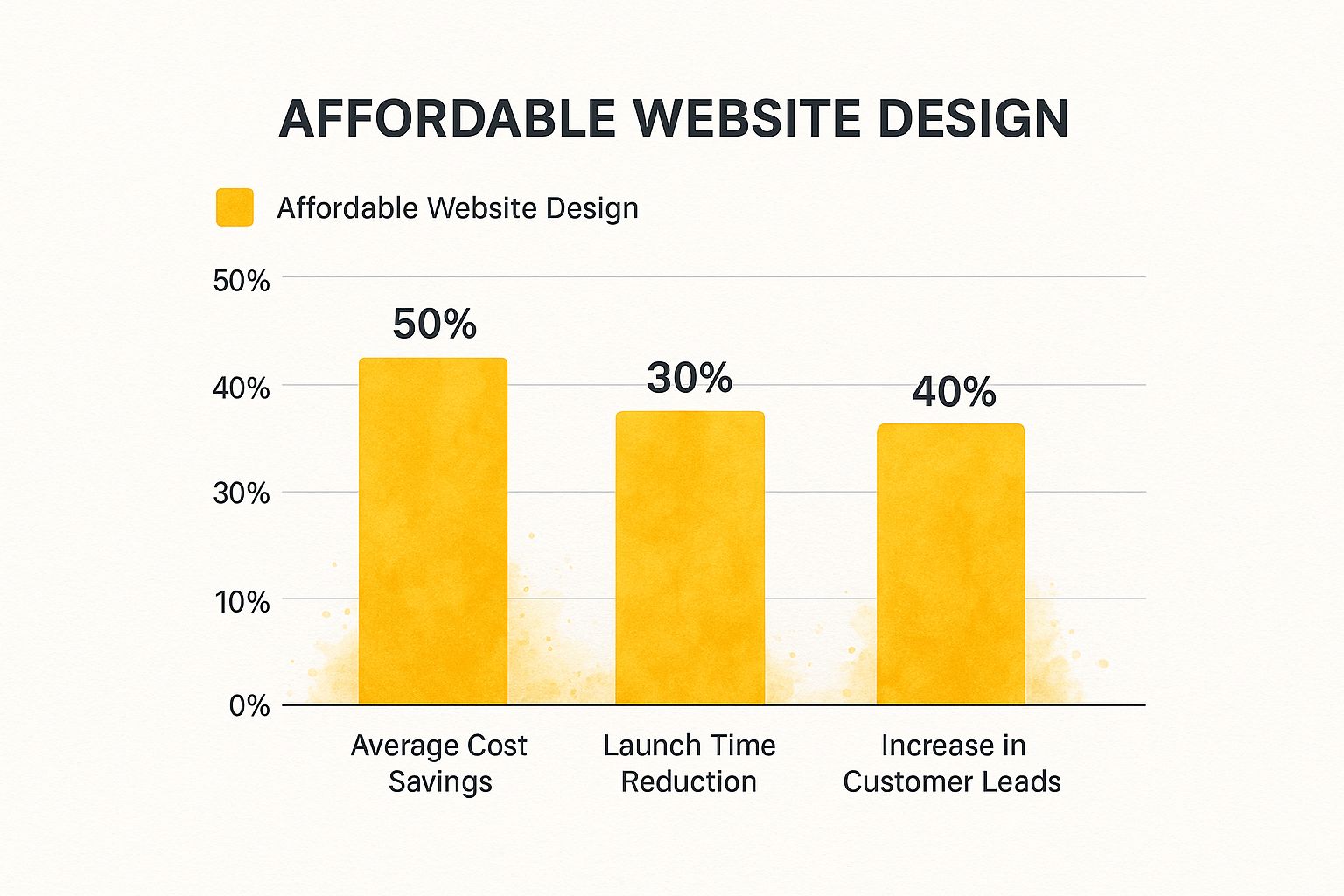 AFFORDABLE WEBSITE DESIGN

Affordable Website Design

50%
40%
30%
10%
0%

50%
30%
40%

Average Cost Savings
Launch Time Reduction
Increase in Customer Leads